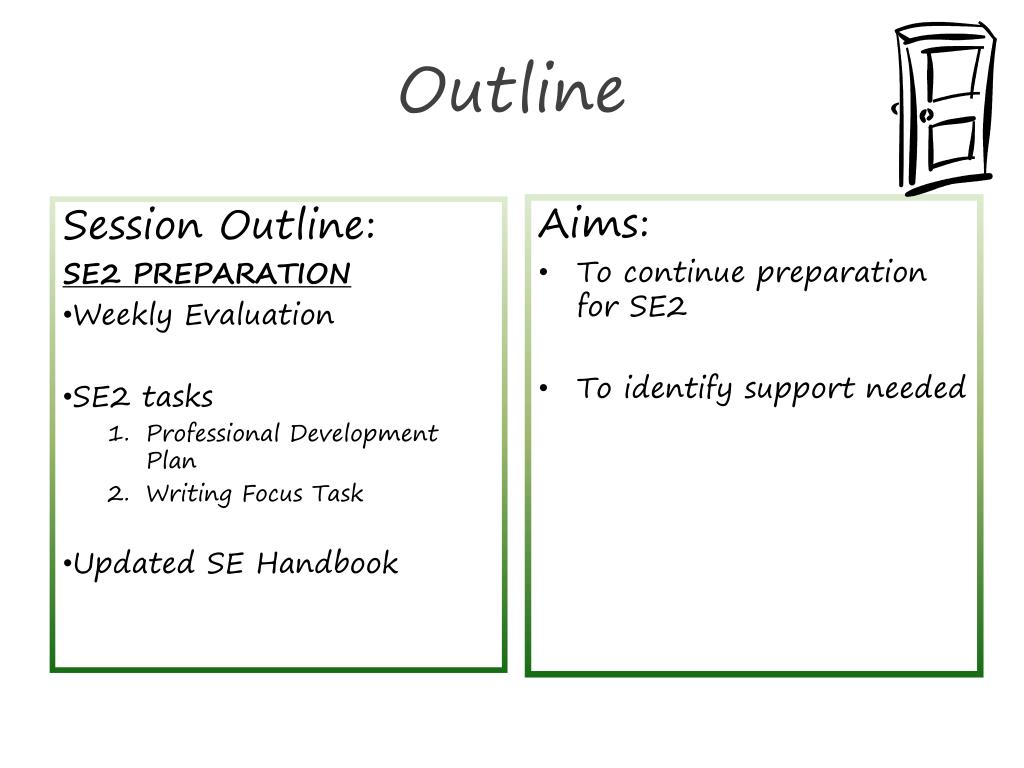 Outline

Session Outline:
SE2 PREPARATION
•Weekly Evaluation

•SE2 tasks
1. Professional Development Plan
2. Writing Focus Task

•Updated SE Handbook

Aims:
• To continue preparation for SE2

• To identify support needed